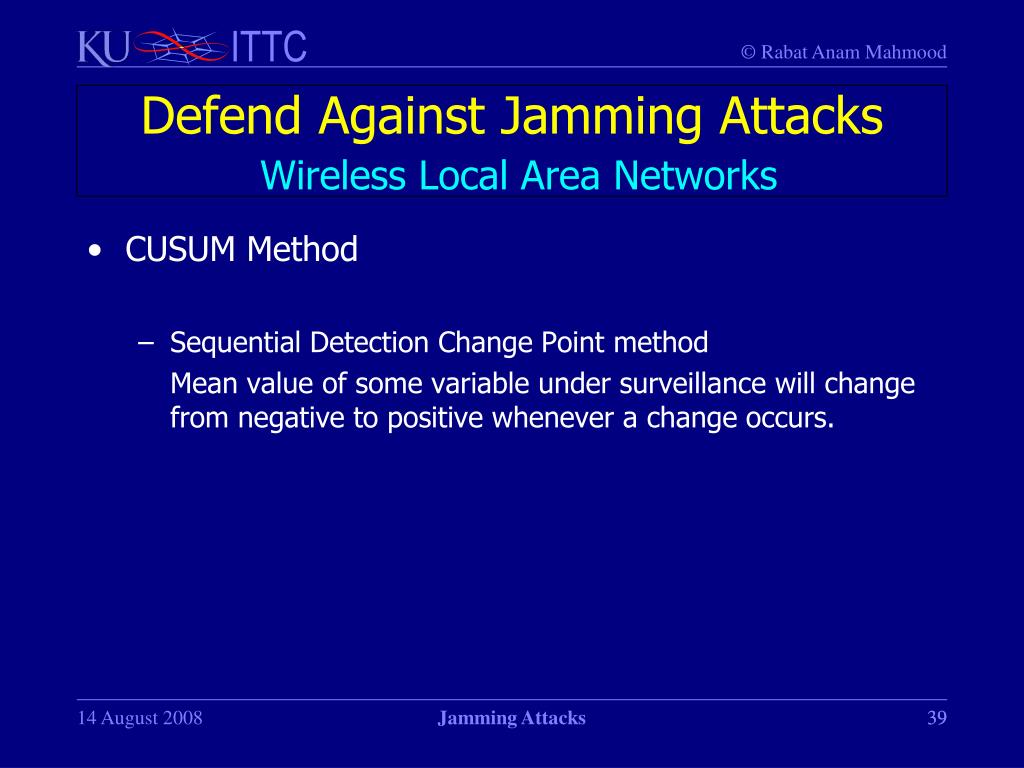 KU ITTC

© Rabat Anam Mahmood

Defend Against Jamming Attacks
Wireless Local Area Networks

• CUSUM Method

– Sequential Detection Change Point method
Mean value of some variable under surveillance will change from negative to positive whenever a change occurs.

14 August 2008

Jamming Attacks

39